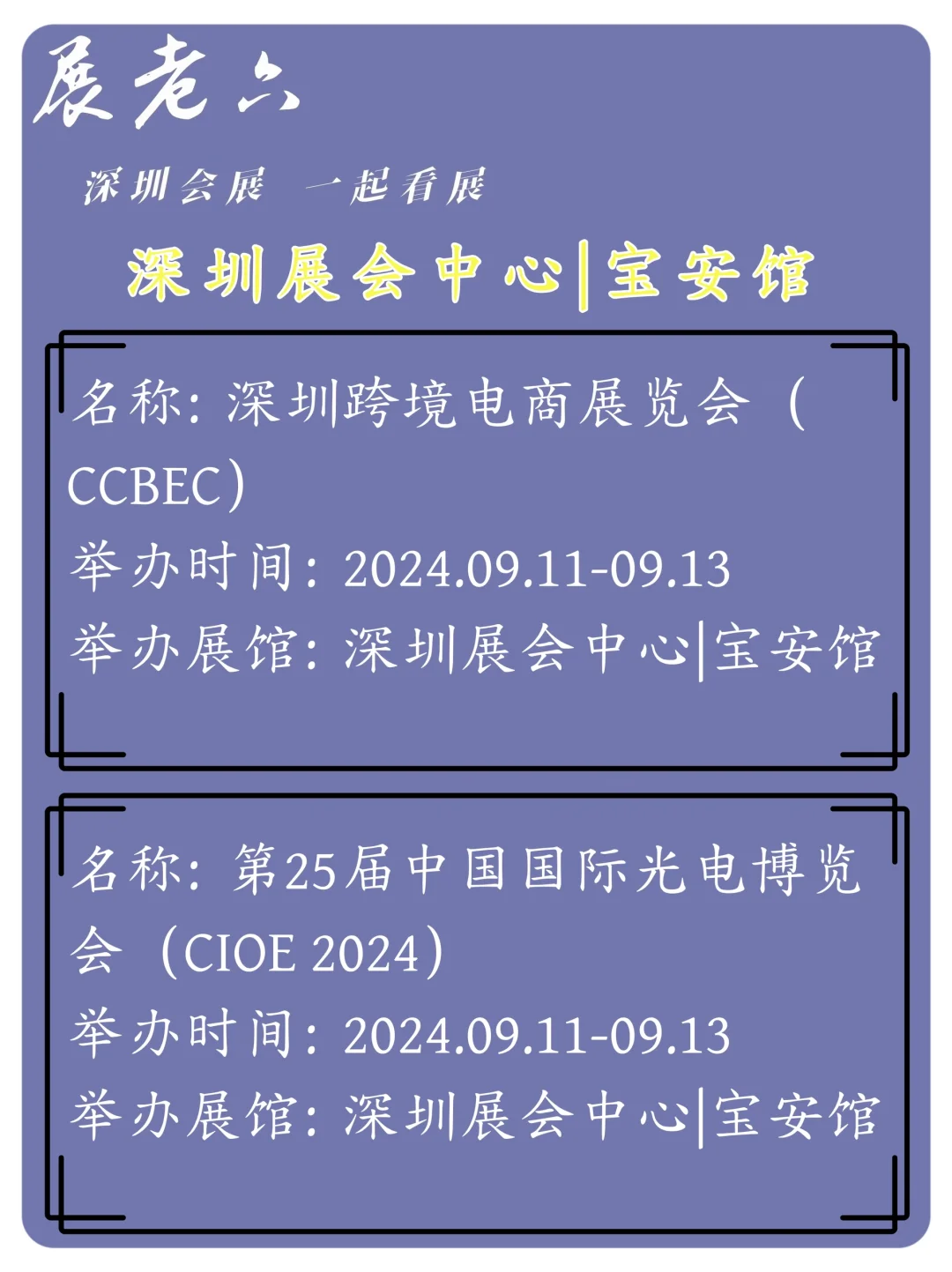 展老六

深圳会展 一起看展

深圳展会中心|宝安馆

名称：深圳跨境电商展览会（CCBEC）
举办时间：2024.09.11-09.13
举办展馆：深圳展会中心|宝安馆

名称：第25届中国国际光电博览会（CIOE 2024）
举办时间：2024.09.11-09.13
举办展馆：深圳展会中心|宝安馆